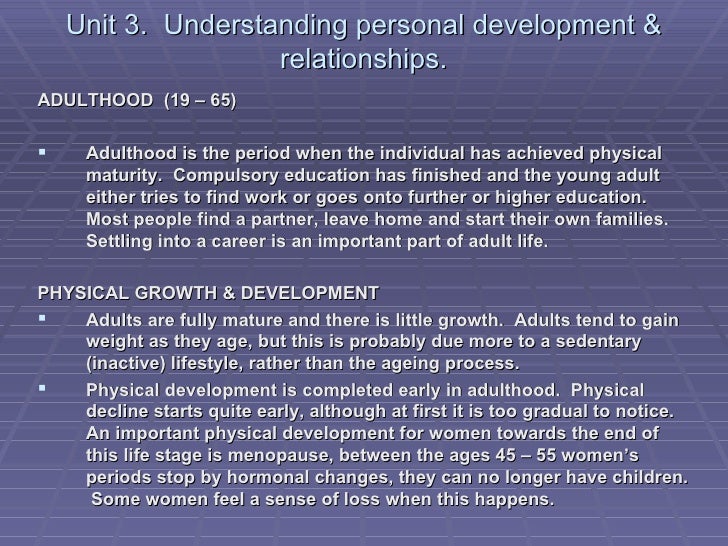 Unit 3. Understanding personal development & relationships.

ADULTHOOD (19 – 65)

▪ Adulthood is the period when the individual has achieved physical maturity. Compulsory education has finished and the young adult either tries to find work or goes onto further or higher education. Most people find a partner, leave home and start their own families. Settling into a career is an important part of adult life.

PHYSICAL GROWTH & DEVELOPMENT

▪ Adults are fully mature and there is little growth. Adults tend to gain weight as they age, but this is probably due more to a sedentary (inactive) lifestyle, rather than the ageing process.

▪ Physical development is completed early in adulthood. Physical decline starts quite early, although at first it is too gradual to notice. An important physical development for women towards the end of this life stage is menopause, between the ages 45 – 55 women's periods stop by hormonal changes, they can no longer have children. Some women feel a sense of loss when this happens.